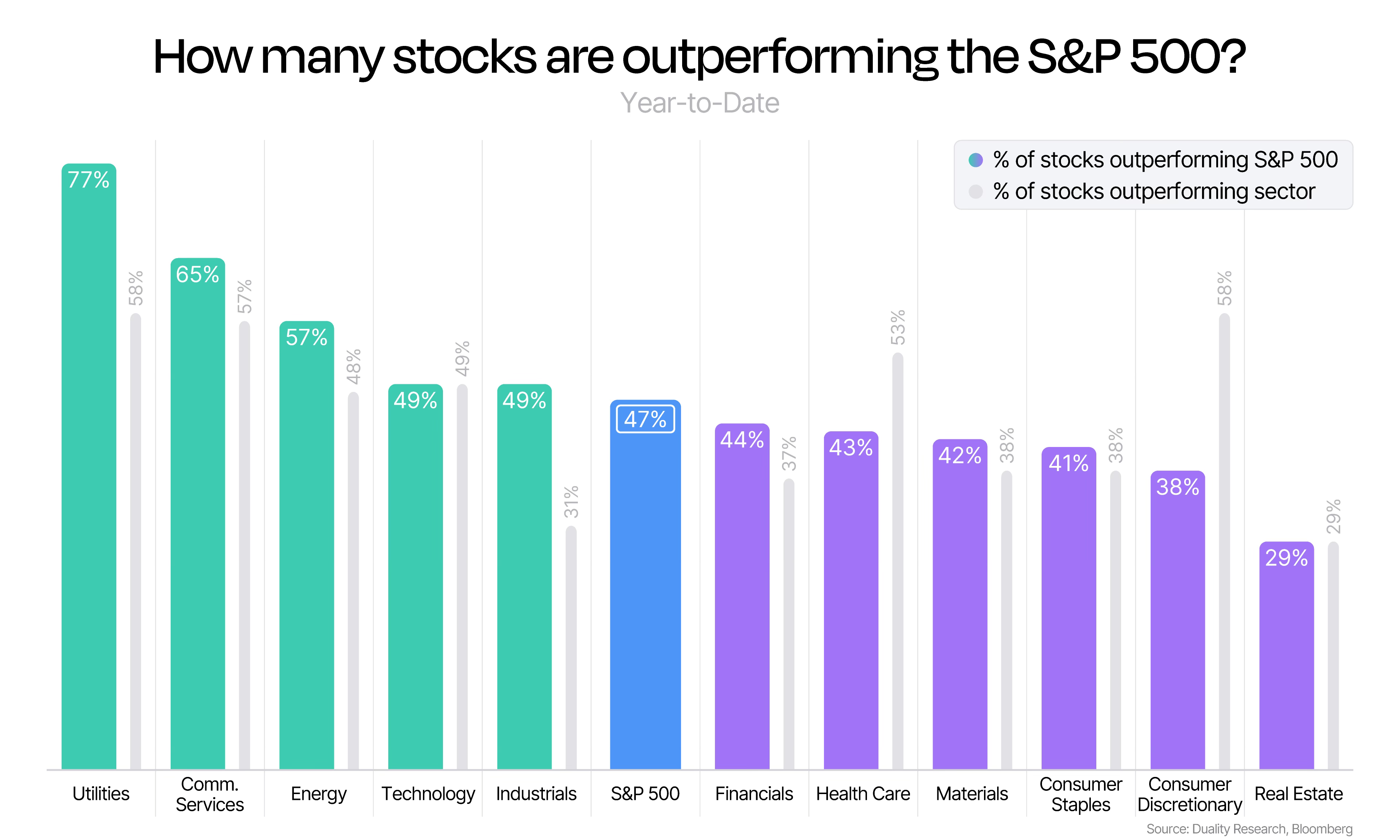 How many stocks are outperforming the S&P 500?
Year-to-Date

% of stocks outperforming S&P 500
% of stocks outperforming sector

77%
58%
65%
57%
57%
48%
49%
49%
49%
31%
47%
44%
37%
43%
53%
42%
38%
41%
38%
38%
58%
29%
29%

Utilities
Comm. Services
Energy
Technology
Industrials
S&P 500
Financials
Health Care
Materials
Consumer Staples
Consumer Discretionary
Real Estate

Source: Duality Research, Bloomberg